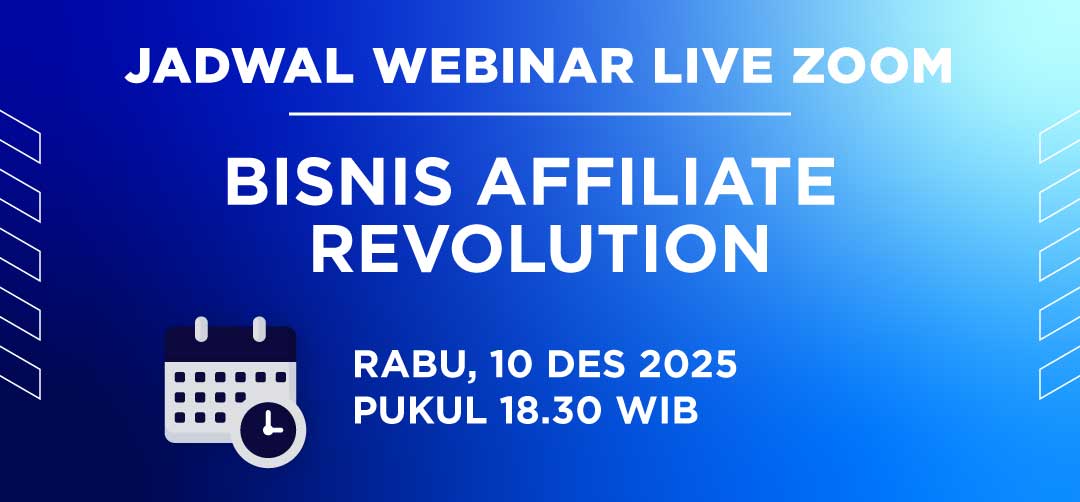 JADWAL WEBINAR LIVE ZOOM

BISNIS AFFILIATE REVOLUTION

RABU, 10 DES 2025
PUKUL 18.30 WIB